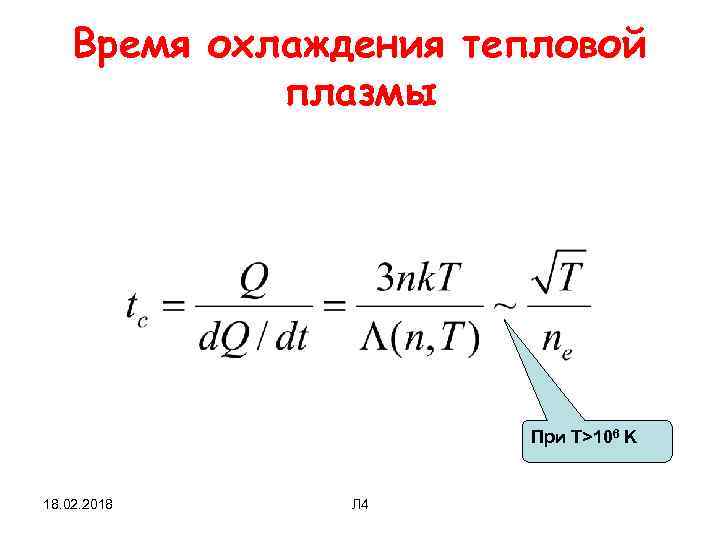 Время охлаждения тепловой плазмы

$t_c = \frac{Q}{dQ/dt} = \frac{3nkT}{\Lambda(n,T)} \sim \frac{\sqrt{T}}{n_e}$

При T>$10^6$ K

18.02.2018

Л4